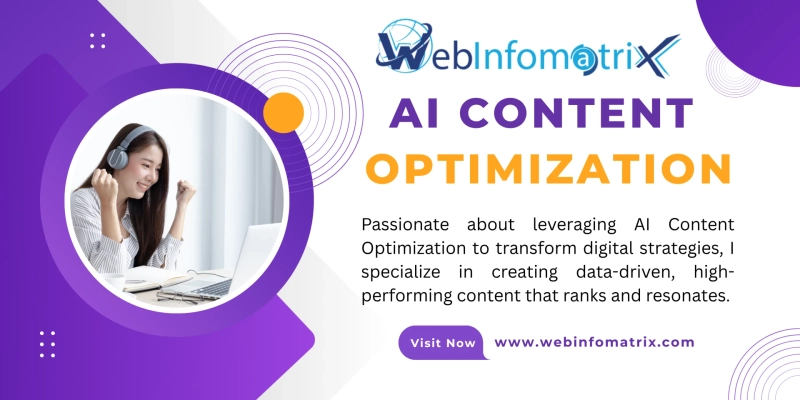 WebInfomatrix

AI CONTENT OPTIMIZATION

Passionate about leveraging AI Content Optimization to transform digital strategies, I specialize in creating data-driven, high-performing content that ranks and resonates.

Visit Now www.webinfomatrix.com